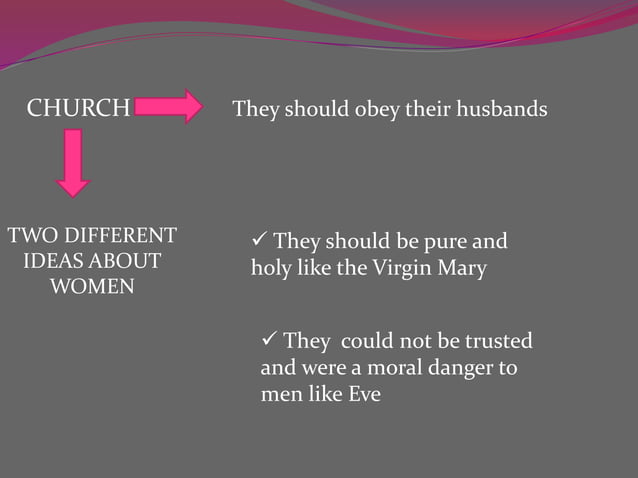 CHURCH

They should obey their husbands

TWO DIFFERENT IDEAS ABOUT WOMEN

✓ They should be pure and holy like the Virgin Mary

✓ They could not be trusted and were a moral danger to men like Eve